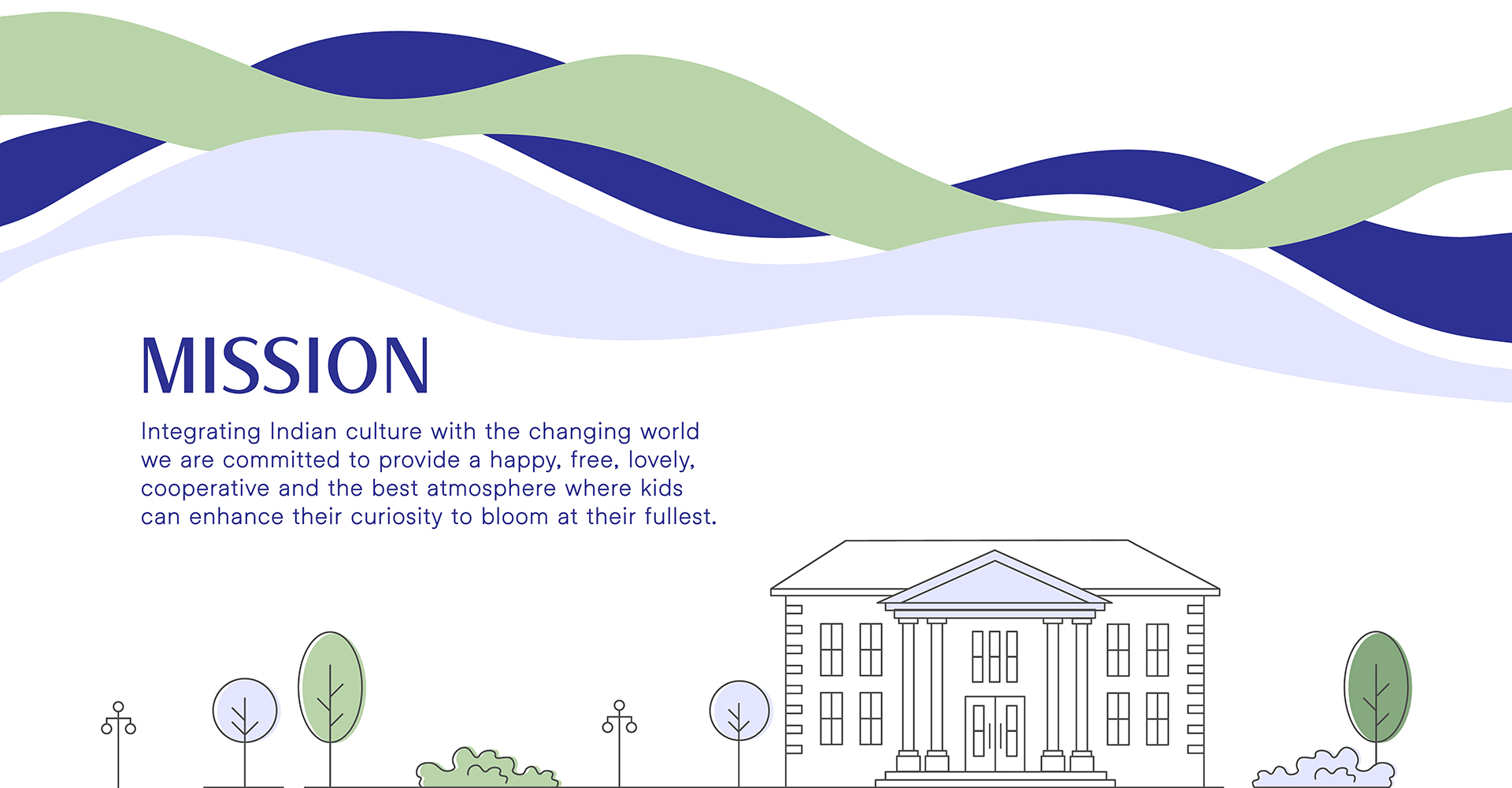 MISSION

Integrating Indian culture with the changing world we are committed to provide a happy, free, lovely, cooperative and the best atmosphere where kids can enhance their curiosity to bloom at their fullest.